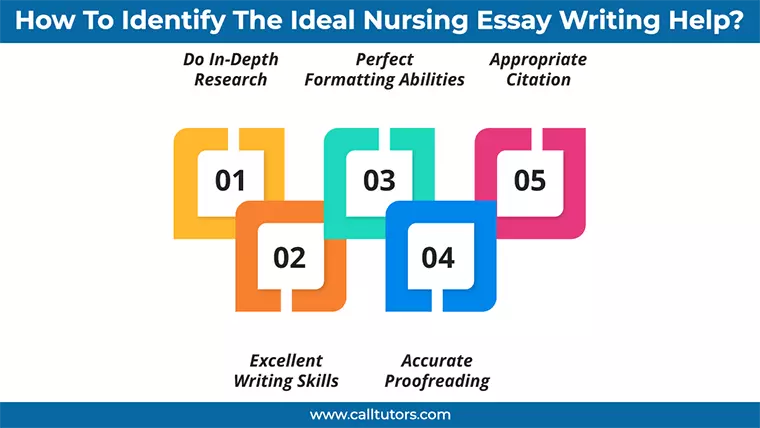 How To Identify The Ideal Nursing Essay Writing Help?

Do In-Depth Research

Perfect Formatting Abilities

Appropriate Citation

01

03

05

02

04

Excellent Writing Skills

Accurate Proofreading

www.calltutors.com